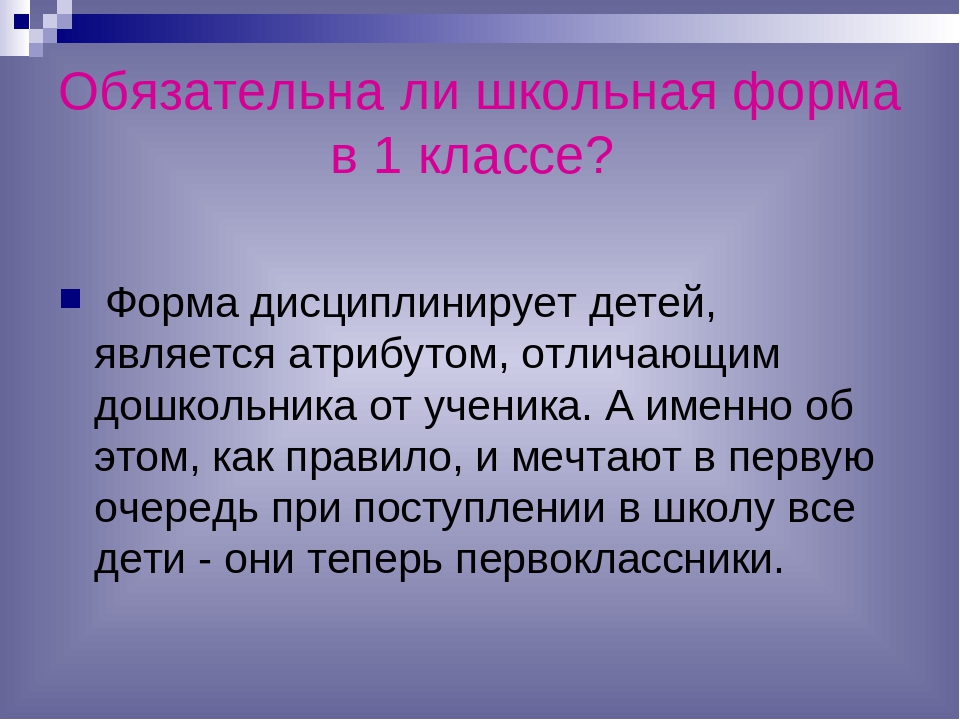 Обязательна ли школьная форма в 1 классе?

Форма дисциплинирует детей, является атрибутом, отличающим дошкольника от ученика. А именно об этом, как правило, и мечтают в первую очередь при поступлении в школу все дети - они теперь первоклассники.